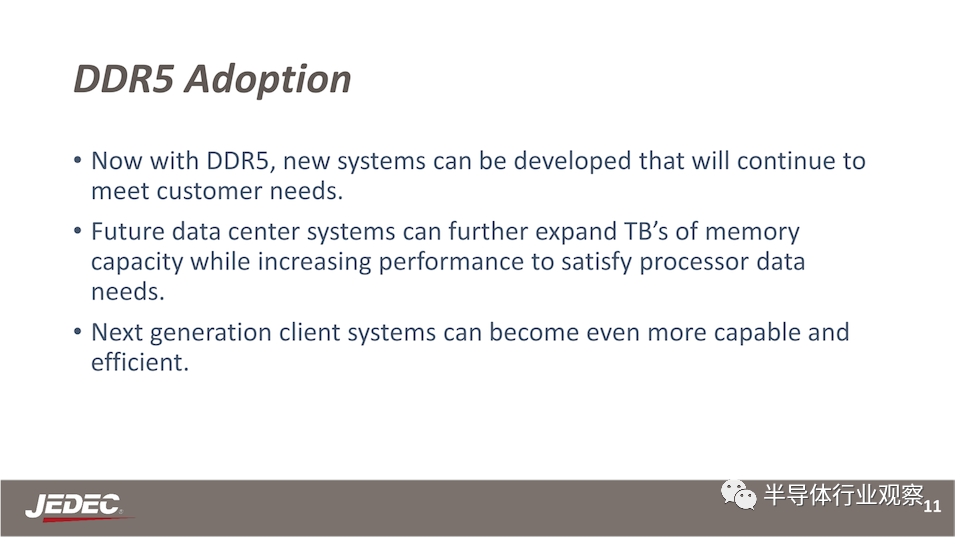 DDR5 Adoption

• Now with DDR5, new systems can be developed that will continue to meet customer needs.

• Future data center systems can further expand TB's of memory capacity while increasing performance to satisfy processor data needs.

• Next generation client systems can become even more capable and efficient.

JEDEC

半导体行业观察

11